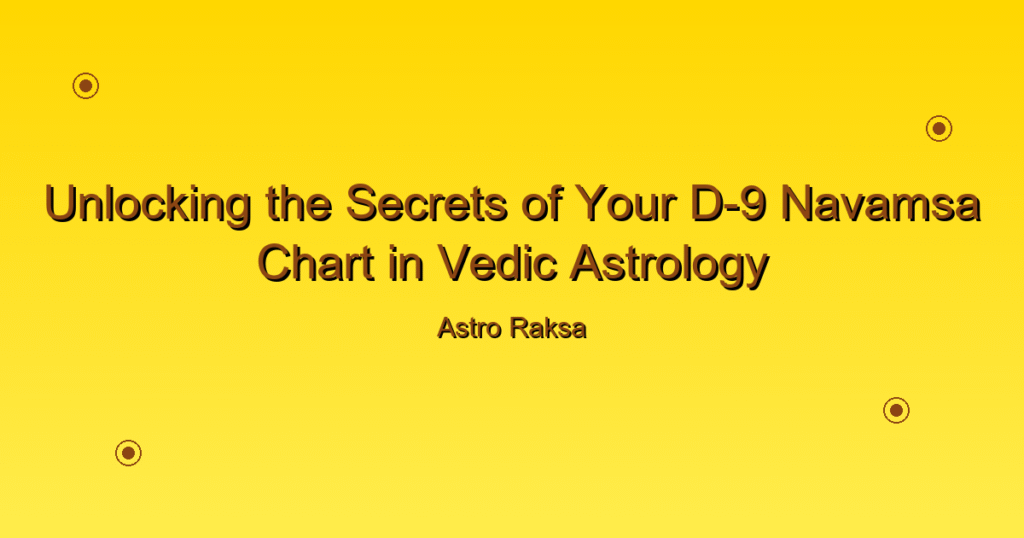 Unlocking the Secrets of Your D-9 Navamsa Chart in Vedic Astrology

Astro Raksa